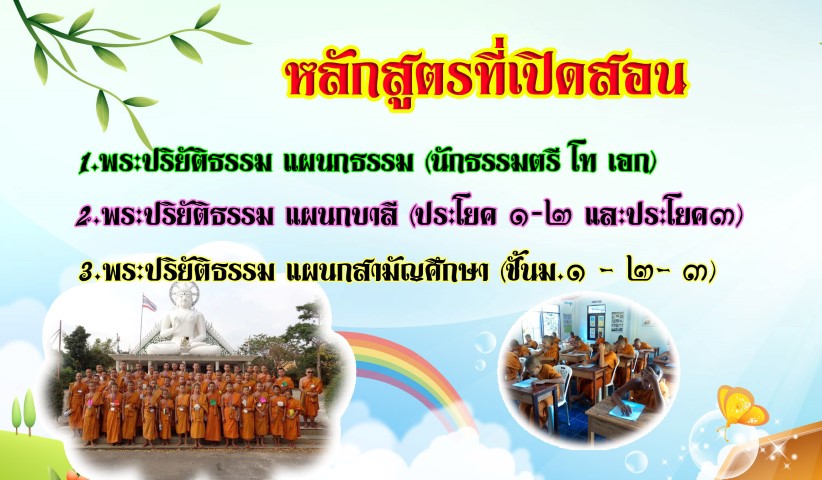 หลักสูตรที่เปิดสอน

1.พระปริยัติธรรม แผนกธรรม (นักธรรมตรี โท เอก)

2.พระปริยัติธรรม แผนกบาลี (ประโยค ๑-๒ และประโยค๓)

3.พระปริยัติธรรม แผนกสามัญศึกษา (ชั้นม.๑ - ๒- ๓)